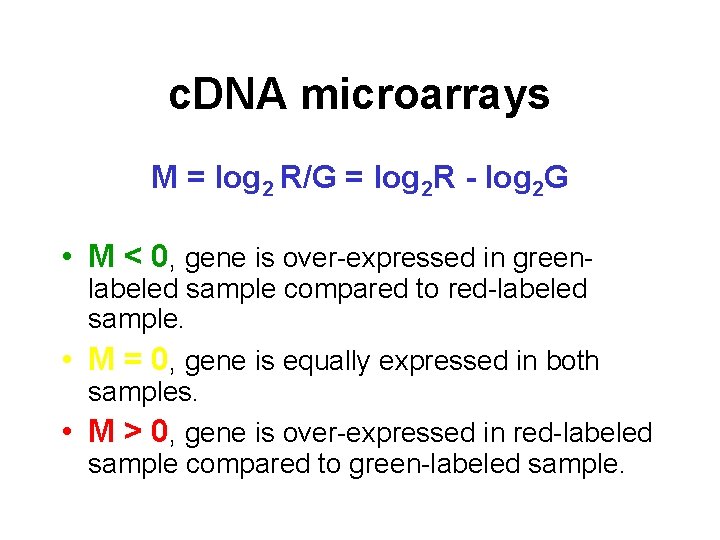 cDNA microarrays

$M = \log_2 R/G = \log_2 R - \log_2 G$

• $M < 0$, gene is over-expressed in green-labeled sample compared to red-labeled sample.

• $M = 0$, gene is equally expressed in both samples.

• $M > 0$, gene is over-expressed in red-labeled sample compared to green-labeled sample.